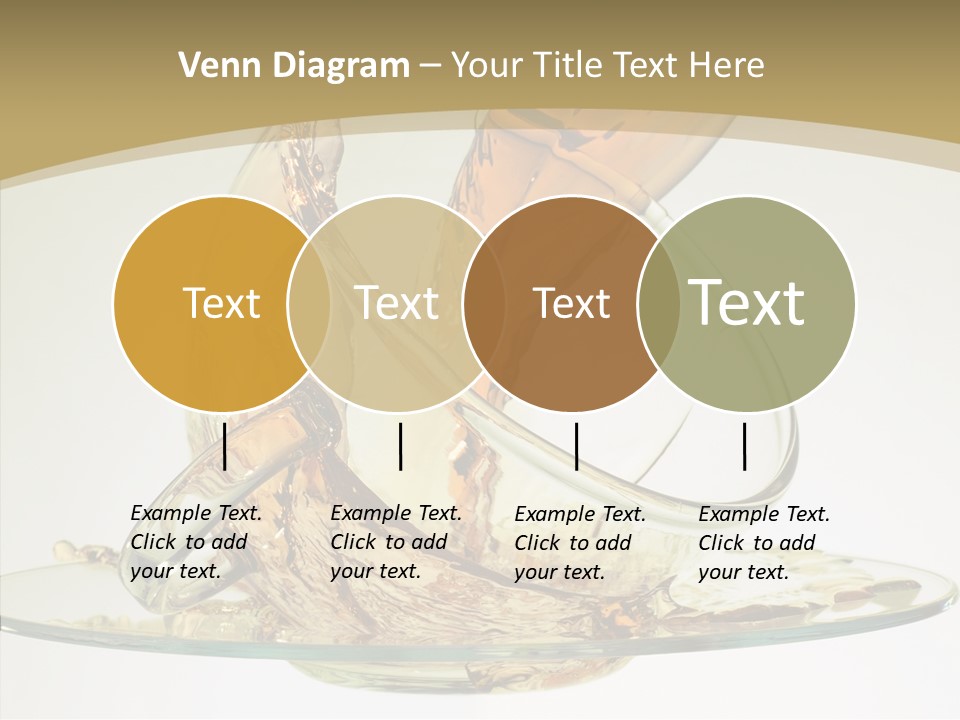 Venn Diagram – Your Title Text Here

Text

Text

Text

Text

Example Text. Click to add your text.

Example Text. Click to add your text.

Example Text. Click to add your text.

Example Text. Click to add your text.